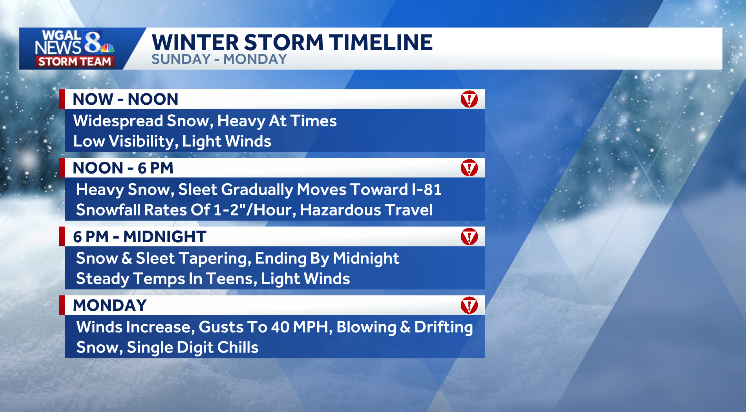 WGAL NEWS 8 STORM TEAM

WINTER STORM TIMELINE
SUNDAY - MONDAY

NOW - NOON
Widespread Snow, Heavy At Times
Low Visibility, Light Winds

NOON - 6 PM
Heavy Snow, Sleet Gradually Moves Toward I-81
Snowfall Rates Of 1-2"/Hour, Hazardous Travel

6 PM - MIDNIGHT
Snow & Sleet Tapering, Ending By Midnight
Steady Temps In Teens, Light Winds

MONDAY
Winds Increase, Gusts To 40 MPH, Blowing & Drifting Snow, Single Digit Chills